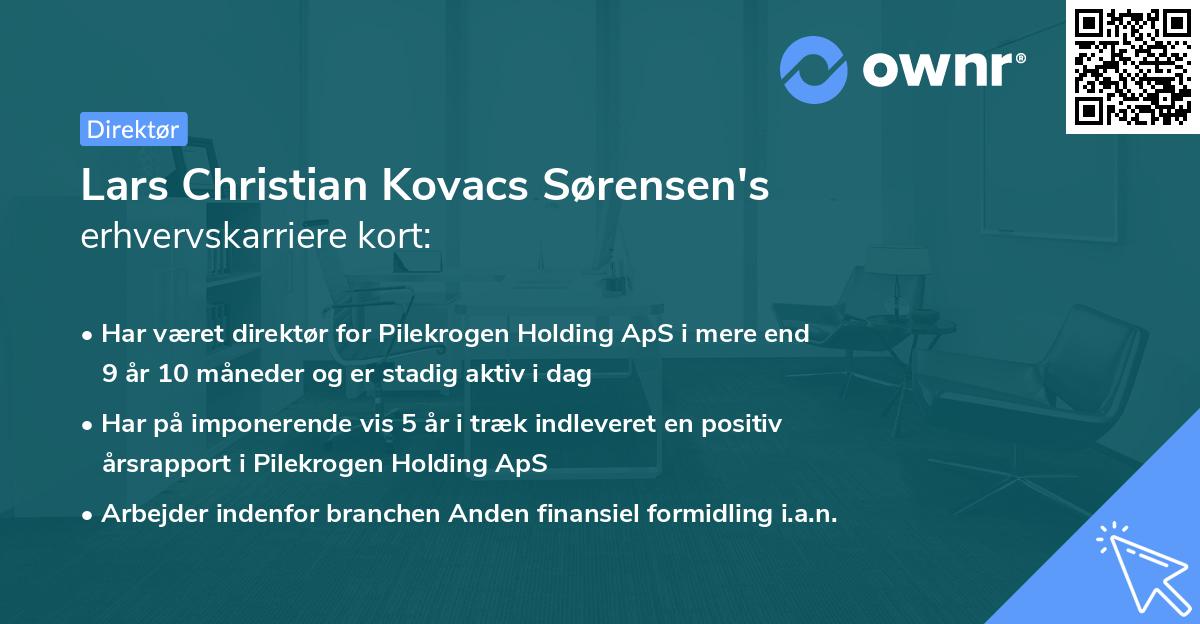 ownr®

Direktør

Lars Christian Kovacs Sørensen's erhvervskarriere kort:

• Har været direktør for Pilekrogen Holding ApS i mere end 9 år 10 måneder og er stadig aktiv i dag

• Har på imponerende vis 5 år i træk indleveret en positiv årsrapport i Pilekrogen Holding ApS

• Arbejder indenfor branchen Anden finansiel formidling i.a.n.